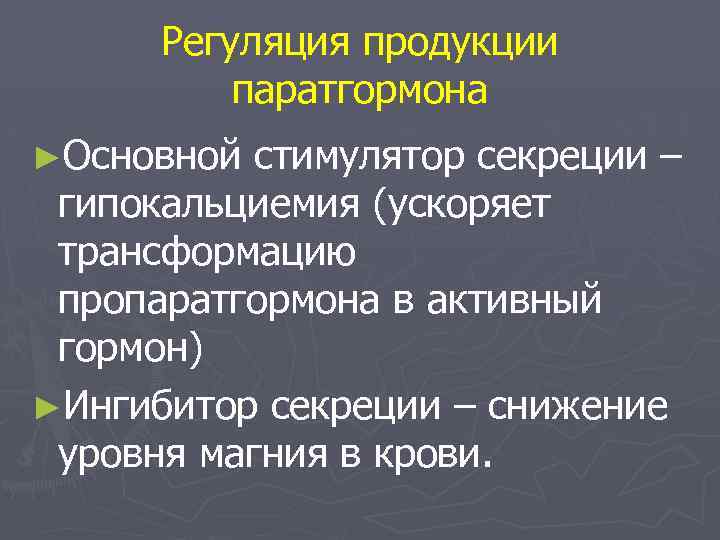 Регуляция продукции паратгормона

►Основной стимулятор секреции – гипокальциемия (ускоряет трансформацию пропаратгормона в активный гормон)

►Ингибитор секреции – снижение уровня магния в крови.